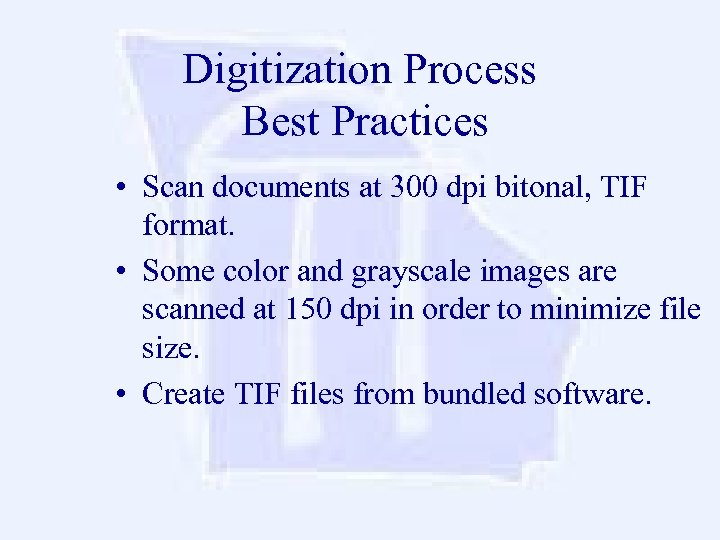 Digitization Process
Best Practices

• Scan documents at 300 dpi bitonal, TIF format.

• Some color and grayscale images are scanned at 150 dpi in order to minimize file size.

• Create TIF files from bundled software.